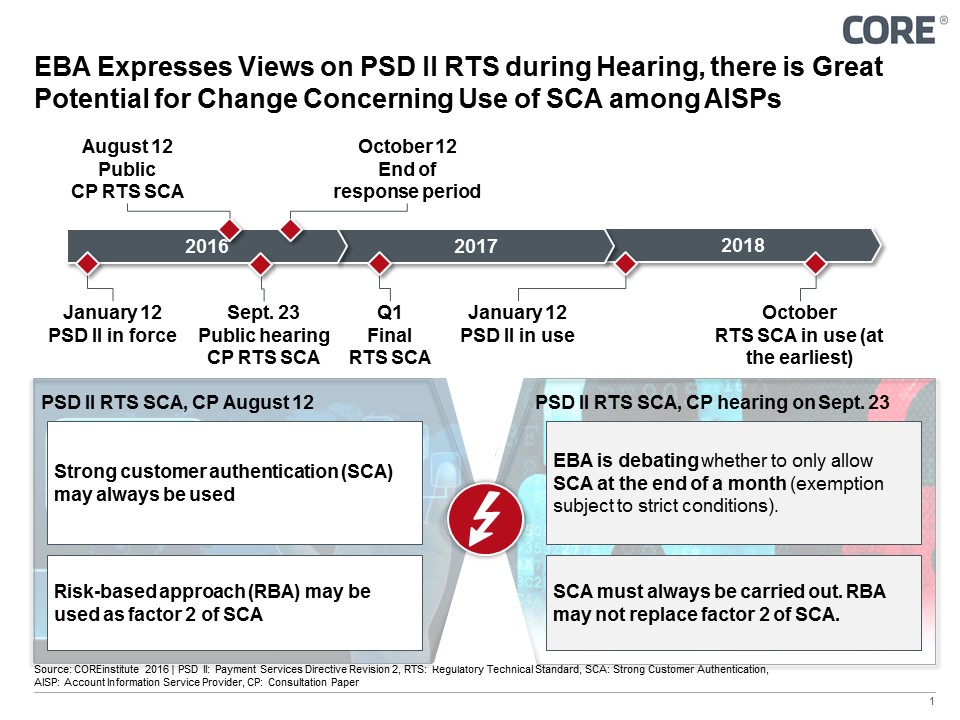 CORE®

EBA Expresses Views on PSD II RTS during Hearing, there is Great Potential for Change Concerning Use of SCA among AISPs

August 12
Public
CP RTS SCA

October 12
End of
response period

2016

2017

2018

January 12
PSD II in force

Sept. 23
Public hearing
CP RTS SCA

Q1
Final
RTS SCA

January 12
PSD II in use

October
RTS SCA in use (at the earliest)

PSD II RTS SCA, CP August 12

Strong customer authentication (SCA) may always be used

Risk-based approach (RBA) may be used as factor 2 of SCA

PSD II RTS SCA, CP hearing on Sept. 23

EBA is debating whether to only allow SCA at the end of a month (exemption subject to strict conditions).

SCA must always be carried out. RBA may not replace factor 2 of SCA.

Source: COREinstitute 2016 | PSD II: Payment Services Directive Revision 2, RTS: Regulatory Technical Standard, SCA: Strong Customer Authentication, AISP: Account Information Service Provider, CP: Consultation Paper

1